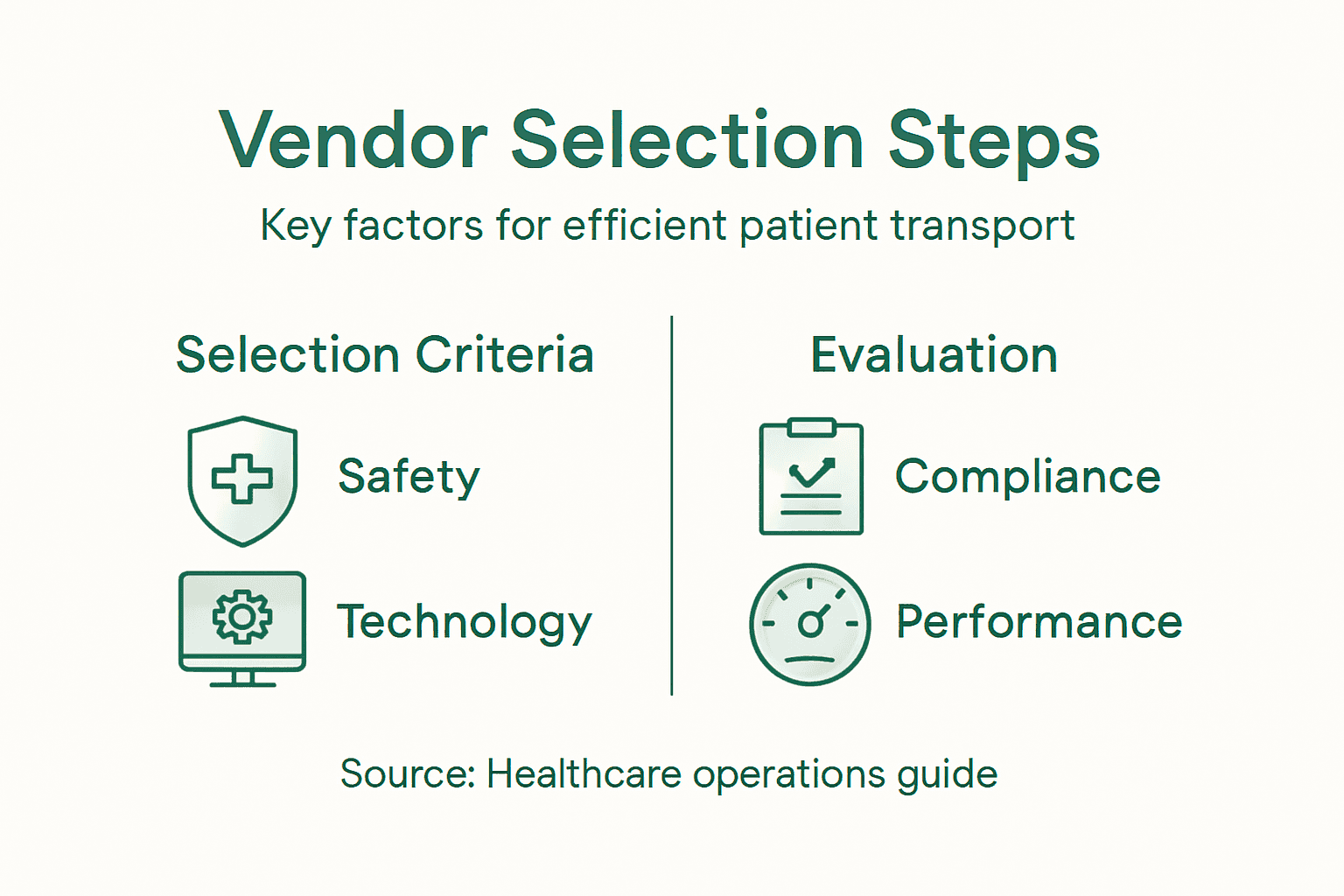 Vendor Selection Steps

Key factors for efficient patient transport

Selection Criteria

Safety

Technology

Evaluation

Compliance

Performance

Source: Healthcare operations guide